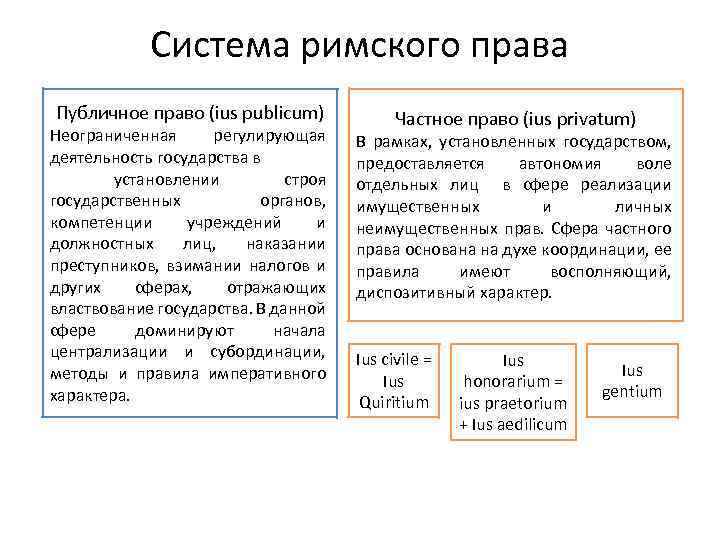 Система римского права

Публичное право (ius publicum)
Неограниченная регулирующая деятельность государства в установлении строя государственных органов, компетенции учреждений и должностных лиц, наказании преступников, взимании налогов и других сферах, отражающих властвование государства. В данной сфере доминируют начала централизации и субординации, методы и правила императивного характера.

Частное право (ius privatum)
В рамках, установленных государством, предоставляется автономия воле отдельных лиц в сфере реализации имущественных и личных неимущественных прав. Сфера частного права основана на духе координации, ее правила имеют восполняющий, диспозитивный характер.

Ius civile = Ius Quiritium

Ius honorarium = ius praetorium + Ius aedilicum

Ius gentium